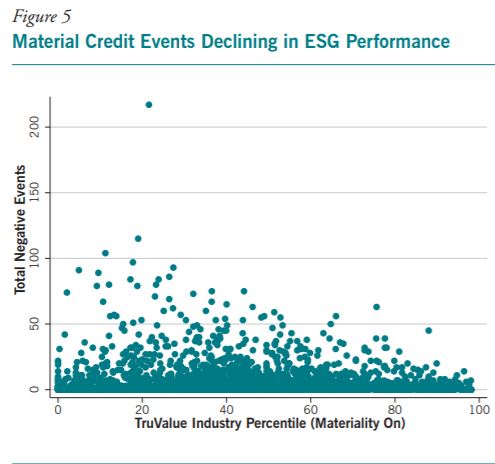 Figure 5

Material Credit Events Declining in ESG Performance

Total Negative Events

200

150

100

50

0

0

20

40

60

80

100

TruValue Industry Percentile (Materiality On)